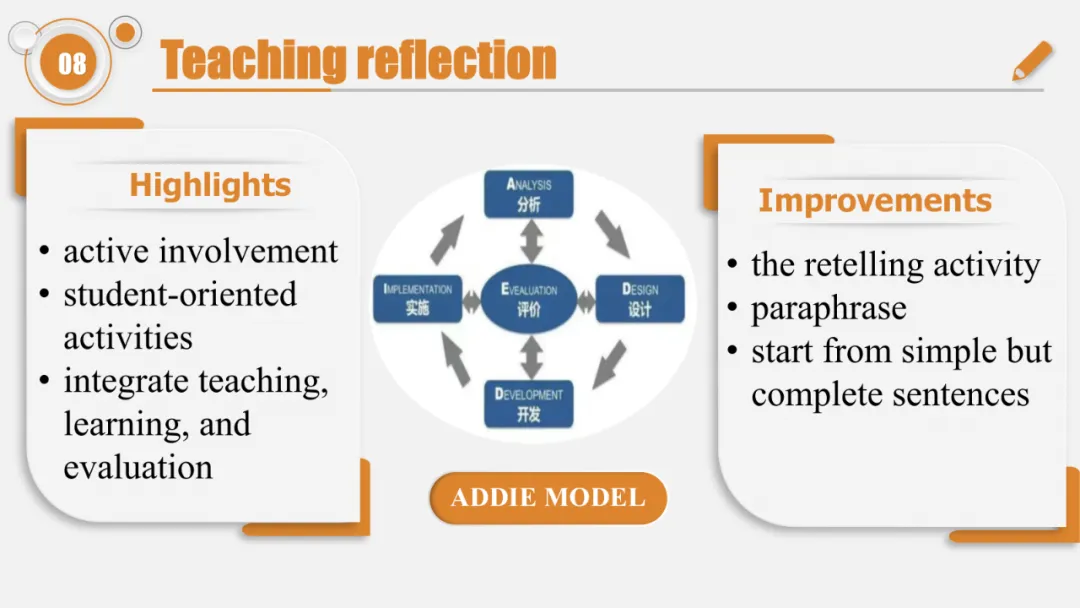 08

Teaching reflection

Highlights

• active involvement
• student-oriented activities
• integrate teaching, learning, and evaluation

ANALYSIS
分析

IMPLEMENTATION
实施

EVALUATION
评价

DESIGN
设计

DEVELOPMENT
开发

ADDIE MODEL

Improvements

• the retelling activity
• paraphrase
• start from simple but complete sentences